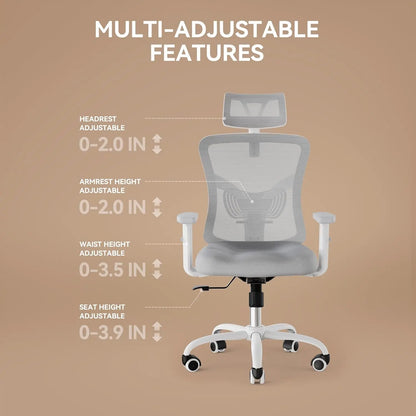 MULTI-ADJUSTABLE FEATURES

HEADREST ADJUSTABLE
0-2.0 IN

ARMREST HEIGHT ADJUSTABLE
0-2.0 IN

WAIST HEIGHT ADJUSTABLE
0-3.5 IN

SEAT HEIGHT ADJUSTABLE
0-3.9 IN